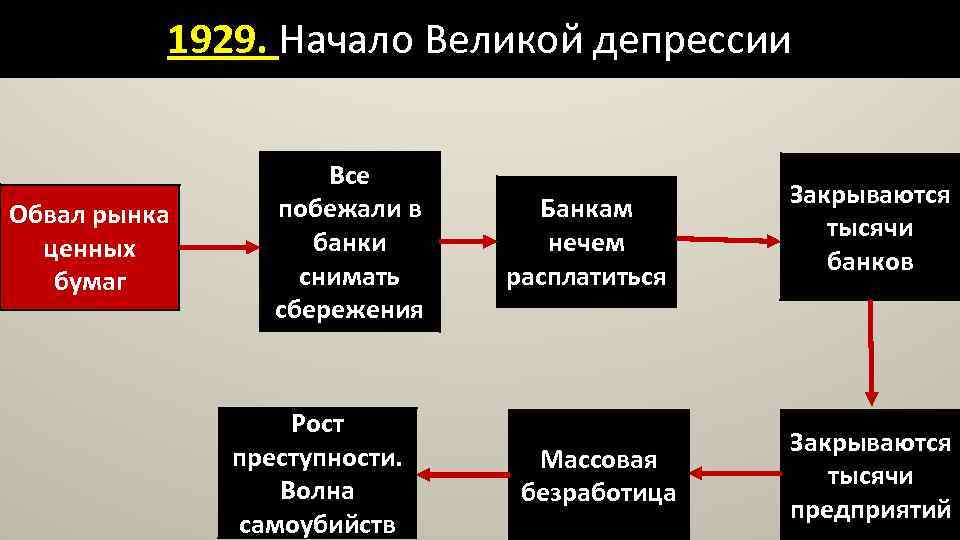 1929. Начало Великой депрессии

Обвал рынка ценных бумаг

Все побежали в банки снимать сбережения

Банкам нечем расплатиться

Закрываются тысячи банков

Закрываются тысячи предприятий

Массовая безработица

Рост преступности. Волна самоубийств